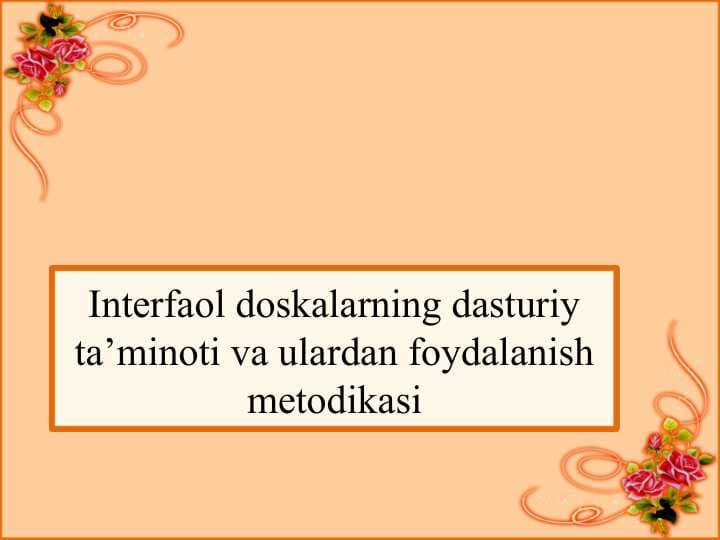 Interfaol doskalarning dasturiy ta’minoti va ulardan foydalanish metodikasi